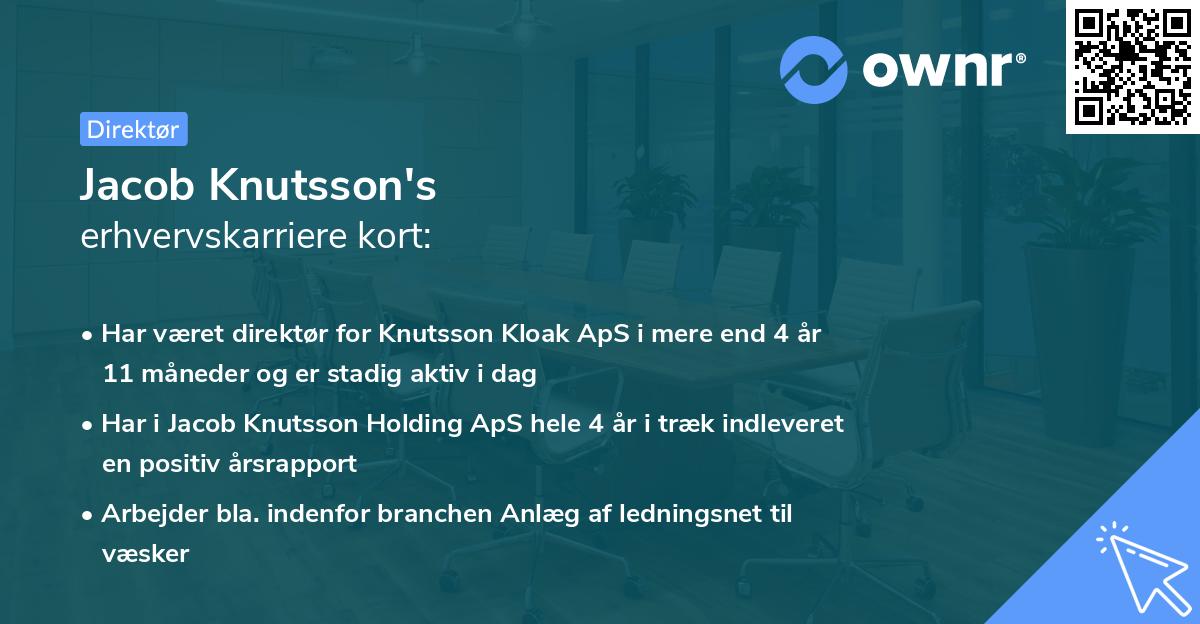 ownr®

Direktør

Jacob Knutsson's
erhvervskarriere kort:

• Har været direktør for Knutsson Kloak ApS i mere end 4 år 11 måneder og er stadig aktiv i dag

• Har i Jacob Knutsson Holding ApS hele 4 år i træk indleveret en positiv årsrapport

• Arbejder bla. indenfor branchen Anlæg af ledningsnet til væsker